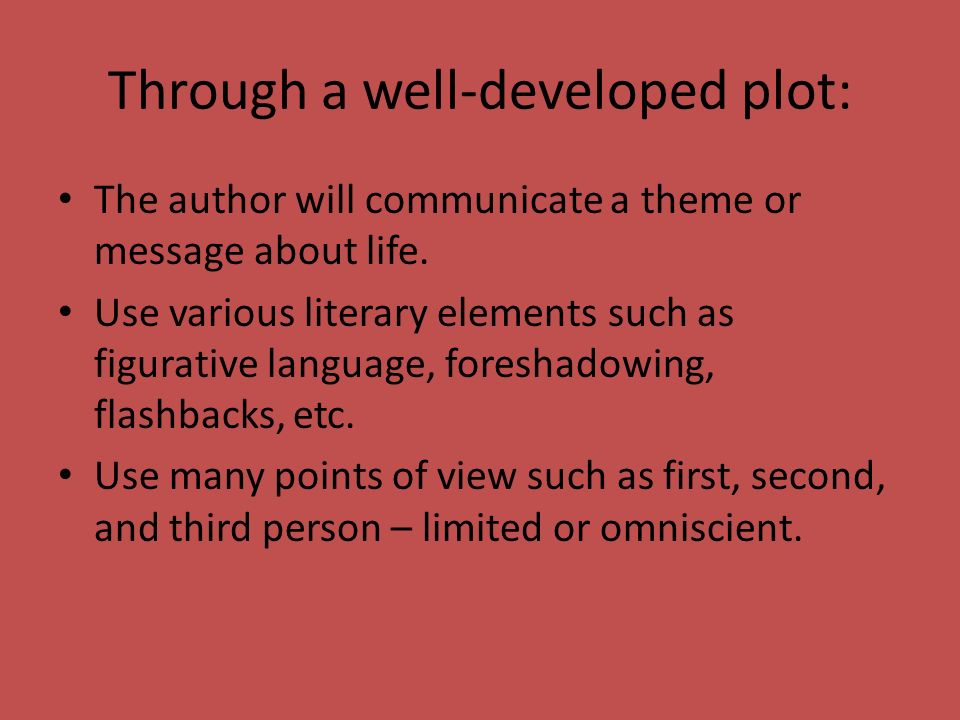 Through a well-developed plot:

• The author will communicate a theme or message about life.
• Use various literary elements such as figurative language, foreshadowing, flashbacks, etc.
• Use many points of view such as first, second, and third person – limited or omniscient.